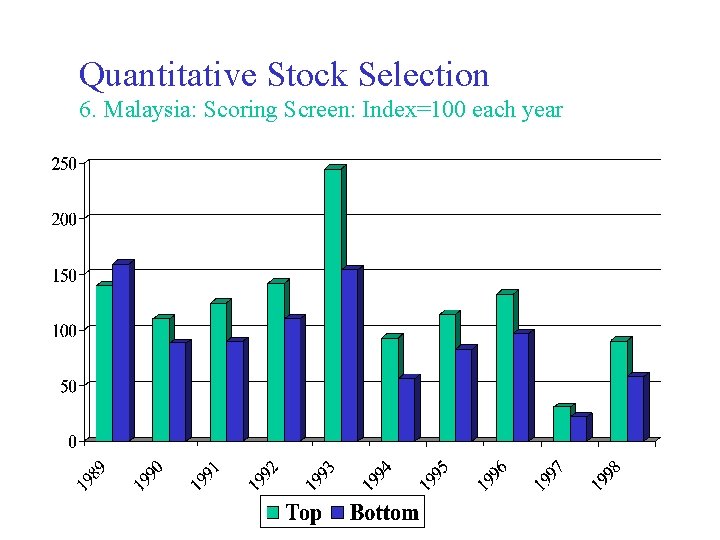 Quantitative Stock Selection
6. Malaysia: Scoring Screen: Index=100 each year

250
200
150
100
50
0

1989
1990
1991
1992
1993
1994
1995
1996
1997
1998

Top Bottom